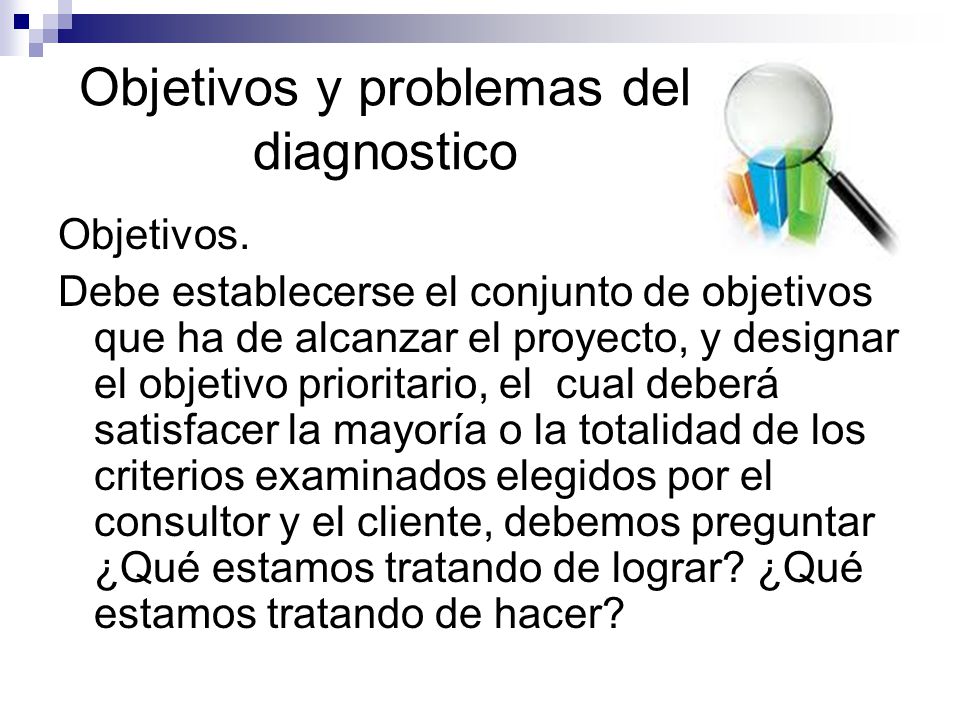 Objetivos y problemas del diagnostico

Objetivos.

Debe establecerse el conjunto de objetivos que ha de alcanzar el proyecto, y designar el objetivo prioritario, el cual deberá satisfacer la mayoría o la totalidad de los criterios examinados elegidos por el consultor y el cliente, debemos preguntar ¿Qué estamos tratando de lograr? ¿Qué estamos tratando de hacer?